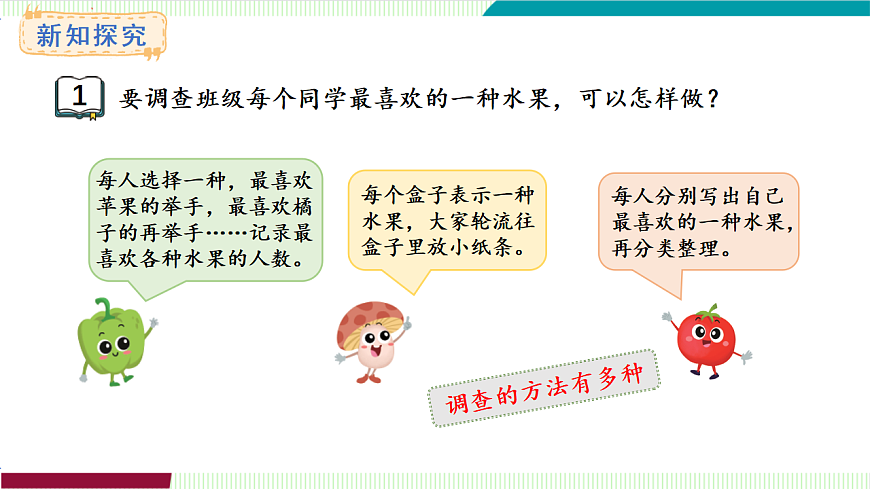 新知探究

1 要调查班级每个同学最喜欢的一种水果，可以怎样做？

每人选择一种，最喜欢苹果的举手，最喜欢橘子的再举手……记录最喜欢各种水果的人数。

每个盒子表示一种水果，大家轮流往盒子里放小纸条。

每人分别写出自己最喜欢的一种水果，再分类整理。

调查的方法有多种